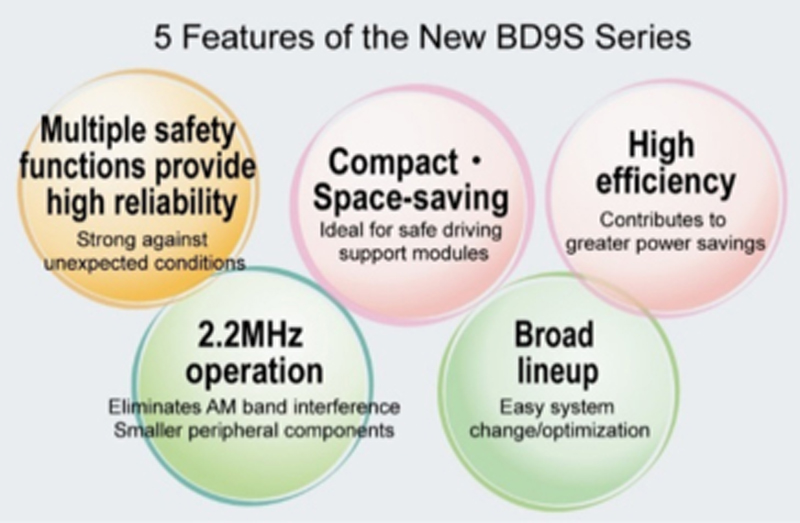 5 Features of the New BD9S Series

Multiple safety functions provide high reliability
Strong against unexpected conditions

Compact・Space-saving
Ideal for safe driving support modules

High efficiency
Contributes to greater power savings

2.2MHz operation
Eliminates AM band interference
Smaller peripheral components

Broad lineup
Easy system change/optimization